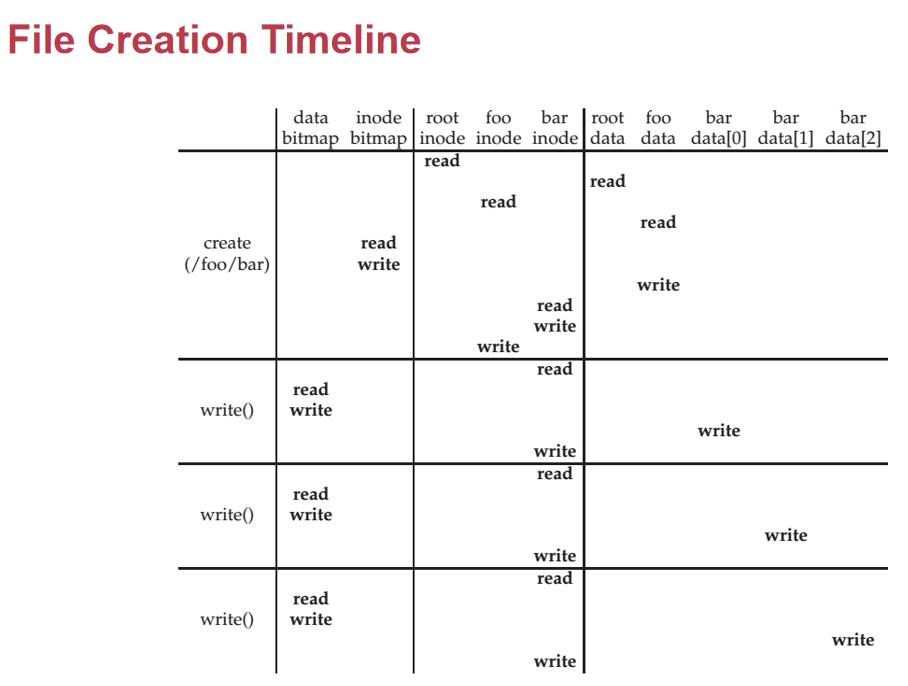 File Creation Timeline

| | data bitmap | inode bitmap | root inode | foo inode | bar inode | root data | foo data | bar data[0] | bar data[1] | bar data[2] |
|---|---|---|---|---|---|---|---|---|---|---|
| create (/foo/bar) | | | read | | | | | | | |
| | | | | | | read | | | | |
| | | | | read | | | | | | |
| | | | | | | | read | | | |
| | | read | | | | | | | | |
| | | write | | | | | | | | |
| | | | | | | | write | | | |
| | | | | | read | | | | | |
| | | | | | write | | | | | |
| | | | | write | | | | | | |
| write() | | | | | read | | | | | |
| | read | | | | | | | | | |
| | write | | | | | | | | | |
| | | | | | | | | write | | |
| | | | | | write | | | | | |
| write() | | | | | read | | | | | |
| | read | | | | | | | | | |
| | write | | | | | | | | | |
| | | | | | | | | | write | |
| | | | | | write | | | | | |
| write() | | | | | read | | | | | |
| | read | | | | | | | | | |
| | write | | | | | | | | | |
| | | | | | | | | | | write |
| | | | | | write | | | | | |